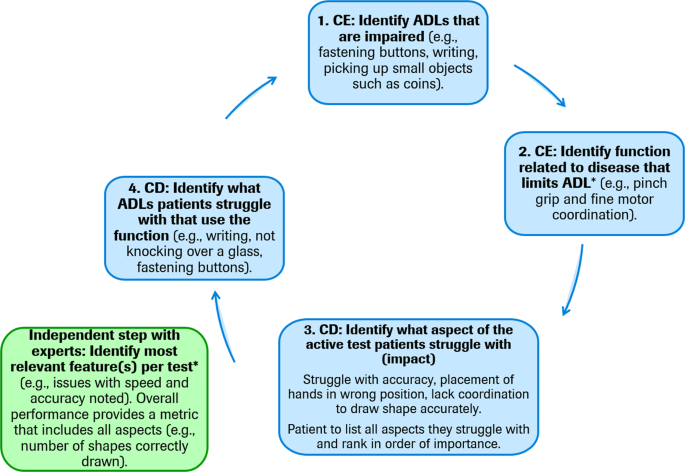 1. CE: Identify ADLs that are impaired (e.g., fastening buttons, writing, picking up small objects such as coins).

2. CE: Identify function related to disease that limits ADL* (e.g., pinch grip and fine motor coordination).

3. CD: Identify what aspect of the active test patients struggle with (impact)

Struggle with accuracy, placement of hands in wrong position, lack coordination to draw shape accurately.

Patient to list all aspects they struggle with and rank in order of importance.

4. CD: Identify what ADLs patients struggle with that use the function (e.g., writing, not knocking over a glass, fastening buttons).

Independent step with experts: Identify most relevant feature(s) per test* (e.g., issues with speed and accuracy noted). Overall performance provides a metric that includes all aspects (e.g., number of shapes correctly drawn).